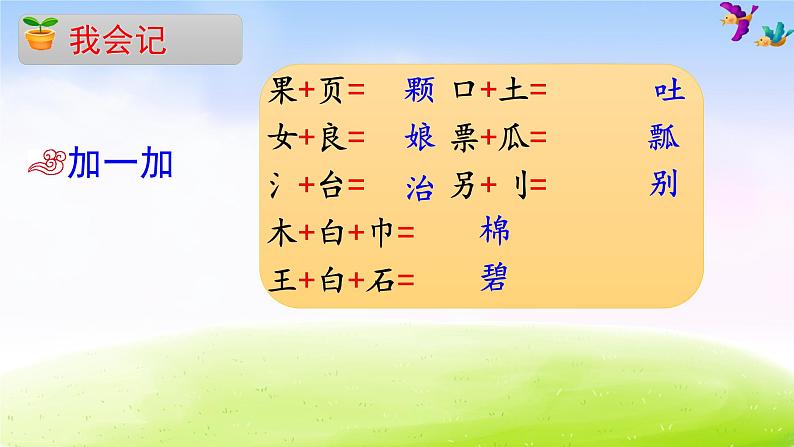 我会记

加一加

果+页= 颗 口+土= 吐
女+良= 娘 票+瓜= 瓢
氵+台= 治 另+刂= 别
木+白+巾= 棉
王+白+石= 碧